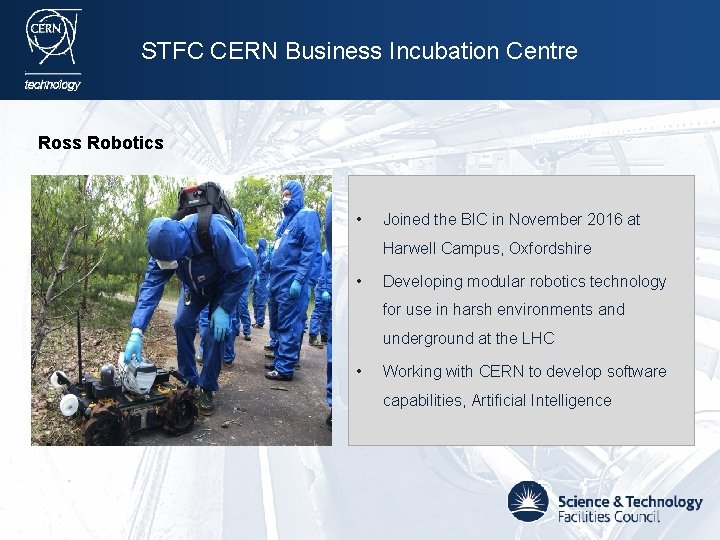 CERN
technology

STFC CERN Business Incubation Centre

Ross Robotics

• Joined the BIC in November 2016 at Harwell Campus, Oxfordshire

• Developing modular robotics technology for use in harsh environments and underground at the LHC

• Working with CERN to develop software capabilities, Artificial Intelligence

Science & Technology Facilities Council